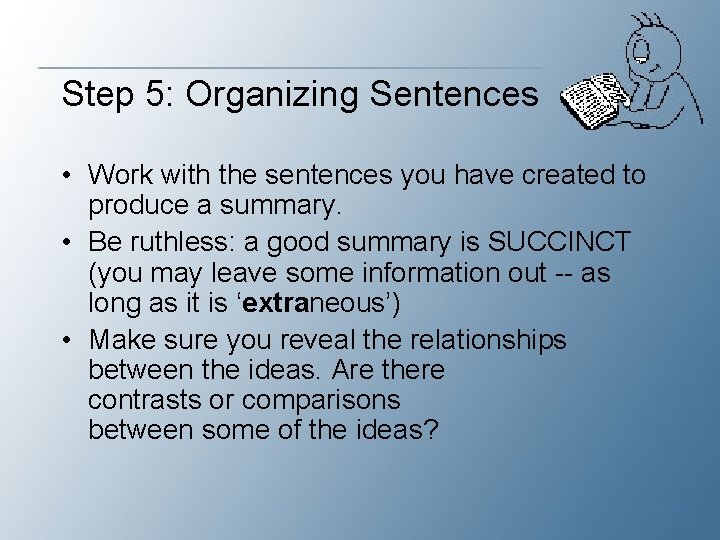 Step 5: Organizing Sentences

• Work with the sentences you have created to produce a summary.

• Be ruthless: a good summary is SUCCINCT (you may leave some information out -- as long as it is ‘extraneous’)

• Make sure you reveal the relationships between the ideas. Are there contrasts or comparisons between some of the ideas?